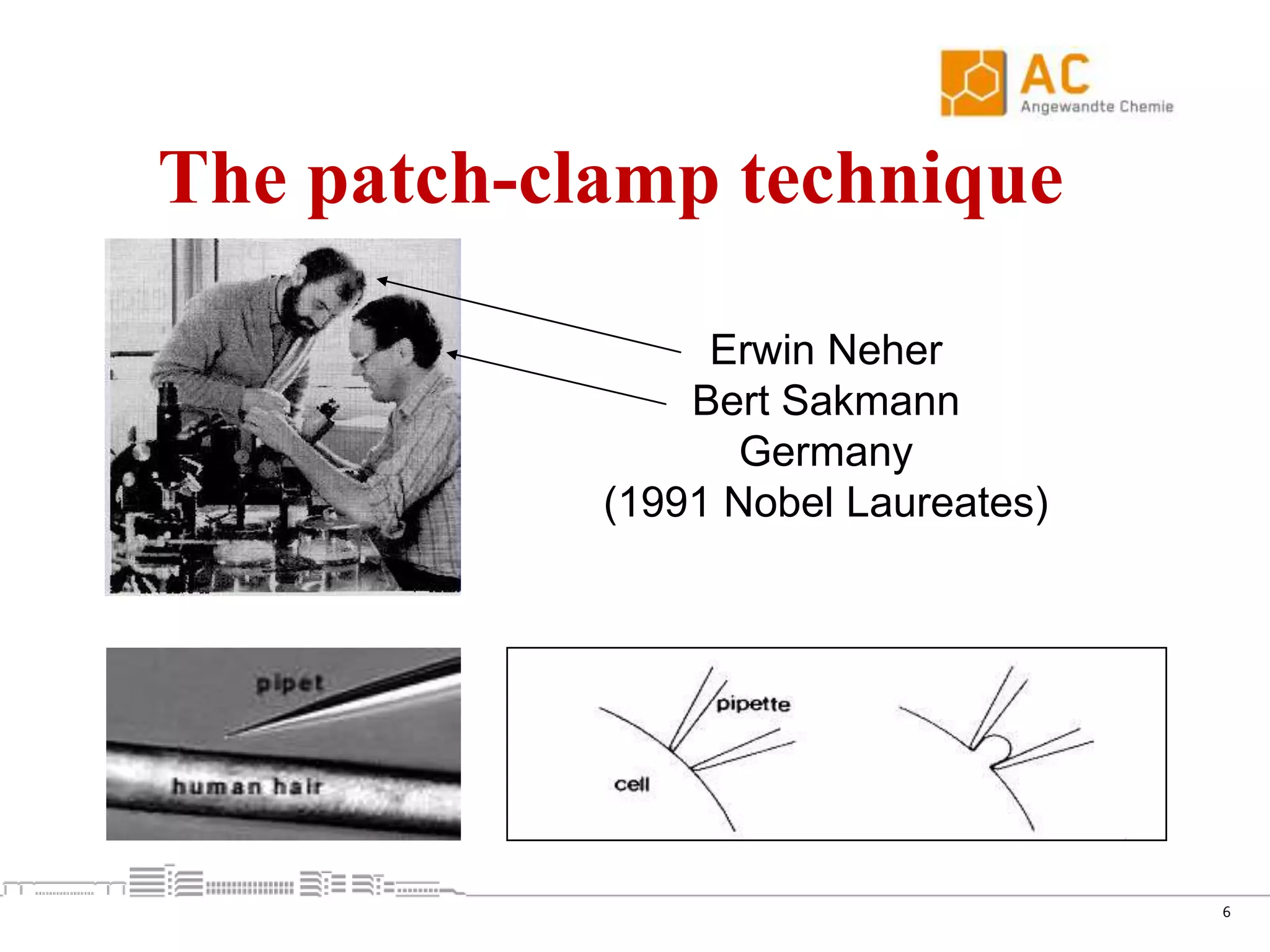 AC
Angewandte Chemie

The patch-clamp technique

Erwin Neher
Bert Sakmann
Germany
(1991 Nobel Laureates)

pipet
human hair

pipette
cell

6